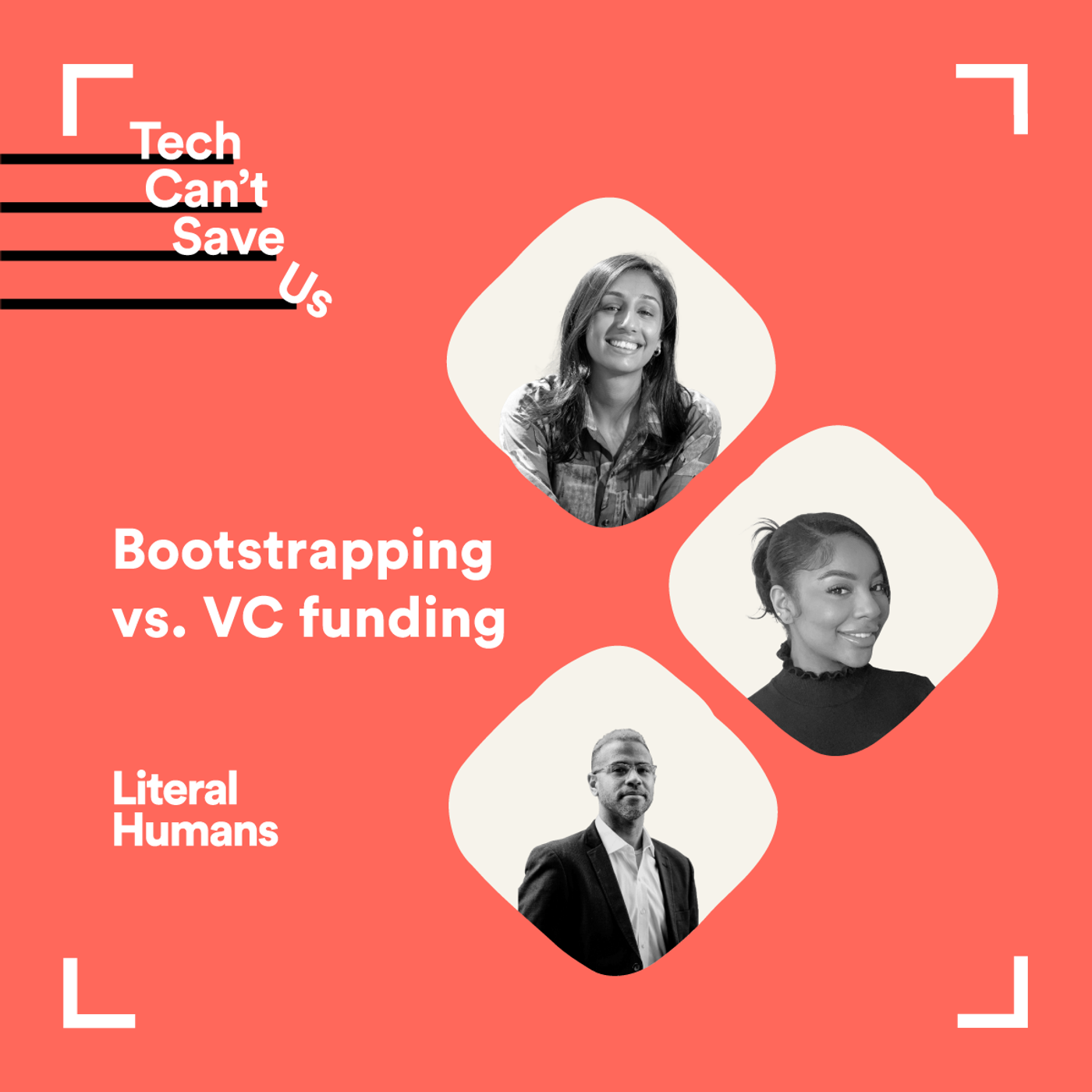 Tech Can't Save Us

Bootstrapping vs. VC funding

Literal Humans